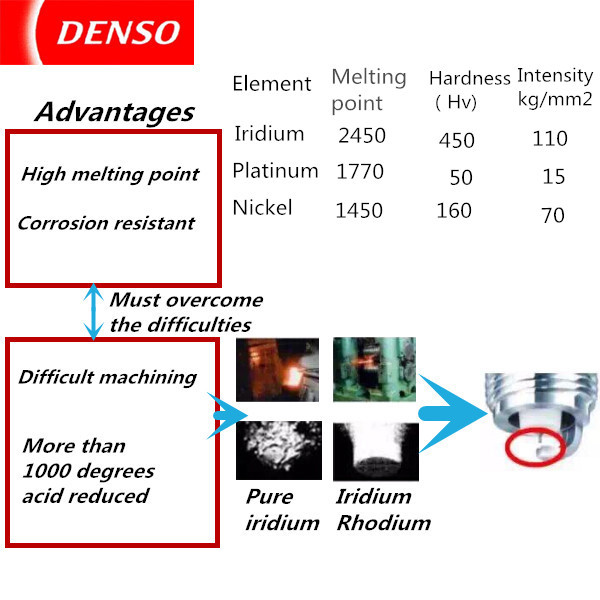 DENSO

Advantages

High melting point

Corrosion resistant

| Element | Melting point | Hardness ( Hv) | Intensity kg/mm2 |
|---|---|---|---|
| Iridium | 2450 | 450 | 110 |
| Platinum | 1770 | 50 | 15 |
| Nickel | 1450 | 160 | 70 |

Must overcome the difficulties

Difficult machining

More than 1000 degrees acid reduced

Pure iridium

Iridium Rhodium